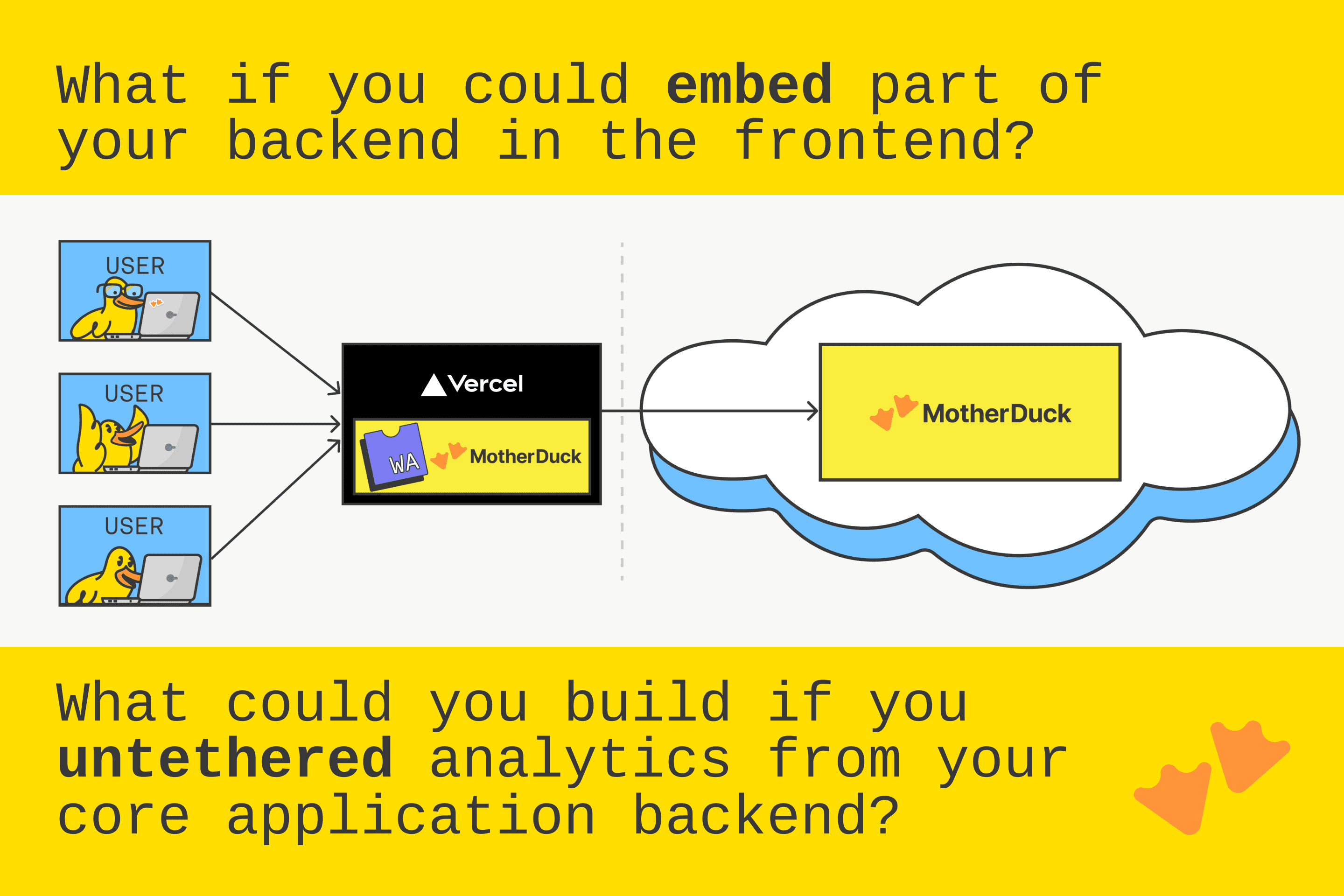 What if you could embed part of your backend in the frontend?

USER

USER

USER

Vercel

WA

MotherDuck

MotherDuck

What could you build if you untethered analytics from your core application backend?